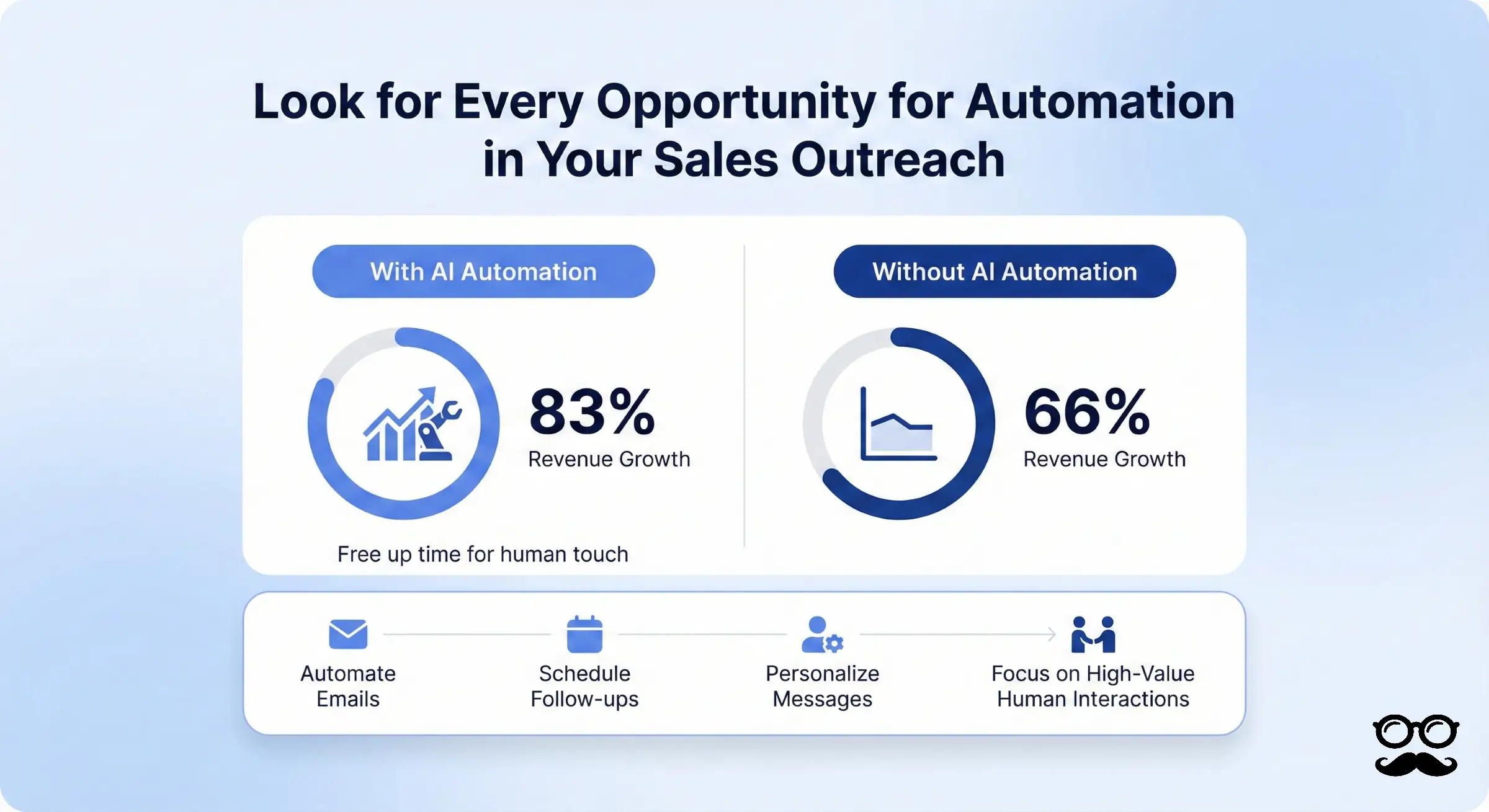 Look for Every Opportunity for Automation in Your Sales Outreach

With AI Automation

83%
Revenue Growth

Free up time for human touch

Without AI Automation

66%
Revenue Growth

Automate Emails

Schedule Follow-ups

Personalize Messages

Focus on High-Value Human Interactions